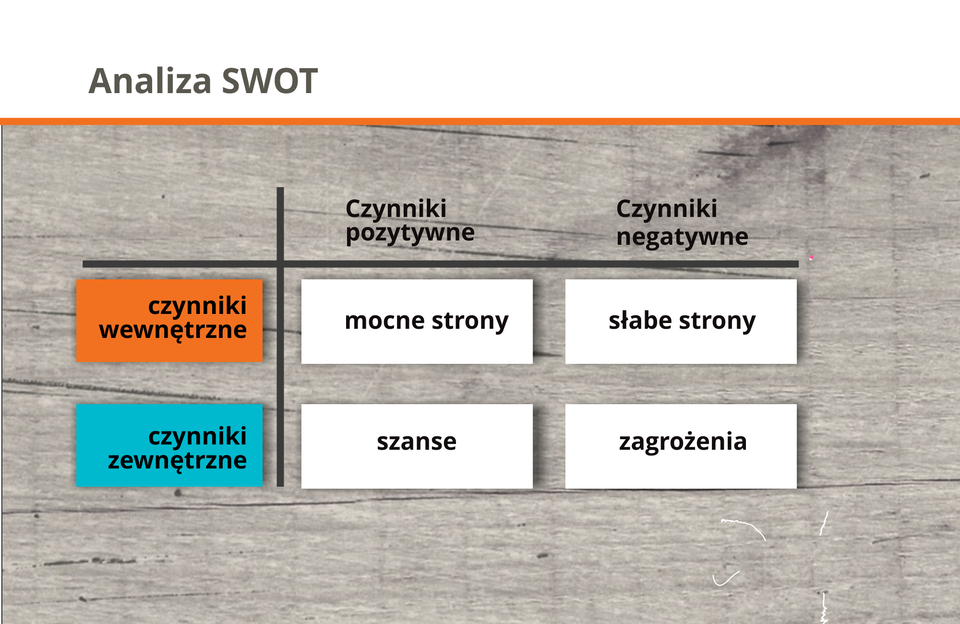 Analiza SWOT

|  | Czynniki pozytywne | Czynniki negatywne |
|---|---|---|
| czynniki wewnętrzne | mocne strony | słabe strony |
| czynniki zewnętrzne | szanse | zagrożenia |